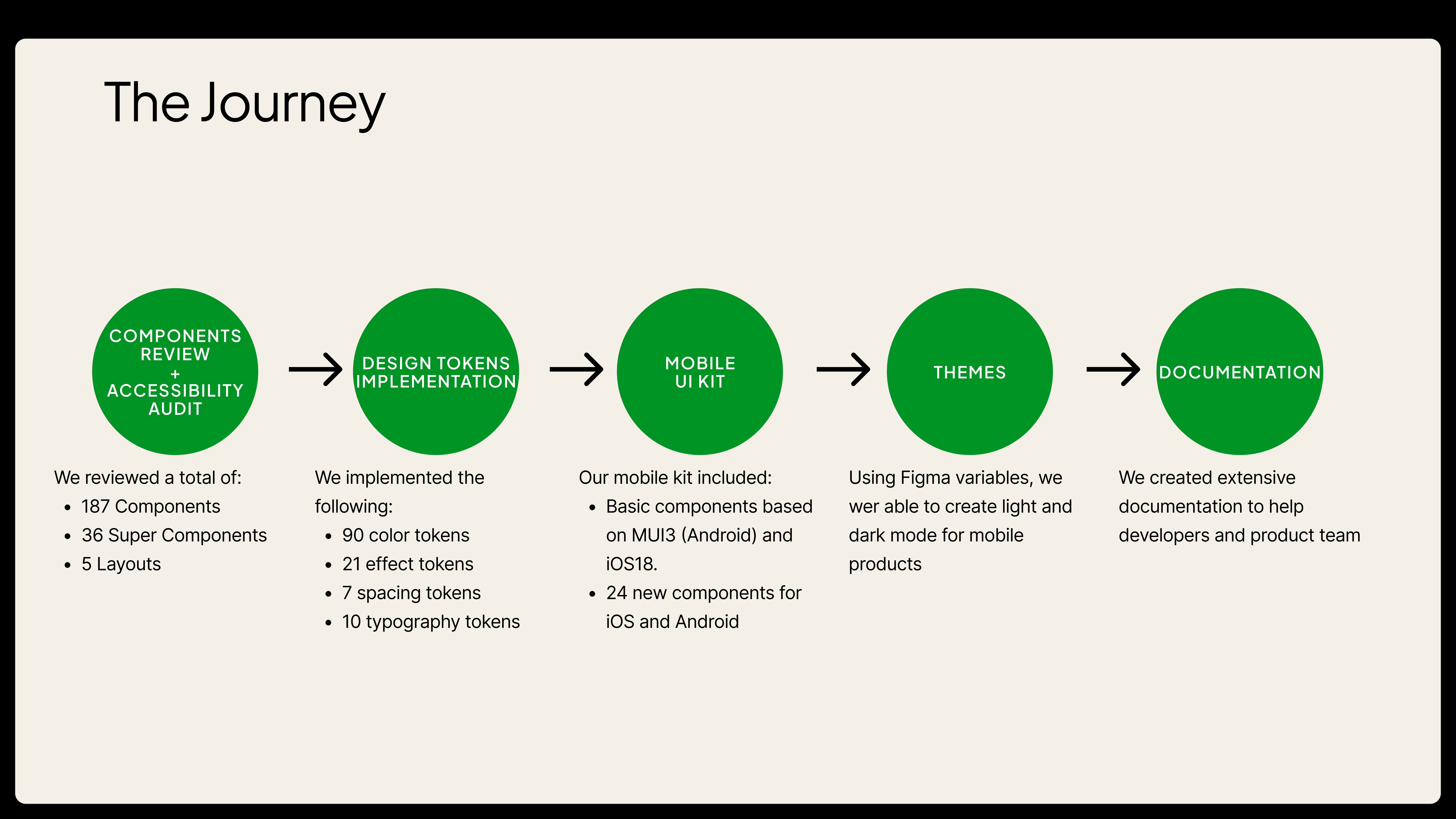 The Journey

COMPONENTS REVIEW + ACCESSIBILITY AUDIT

We reviewed a total of:

- 187 Components
- 36 Super Components
- 5 Layouts

DESIGN TOKENS IMPLEMENTATION

We implemented the following:

- 90 color tokens
- 21 effect tokens
- 7 spacing tokens
- 10 typography tokens

MOBILE UI KIT

Our mobile kit included:

- Basic components based on MUI3 (Android) and iOS18.
- 24 new components for iOS and Android

THEMES

Using Figma variables, we wer able to create light and dark mode for mobile products

DOCUMENTATION

We created extensive documentation to help developers and product team